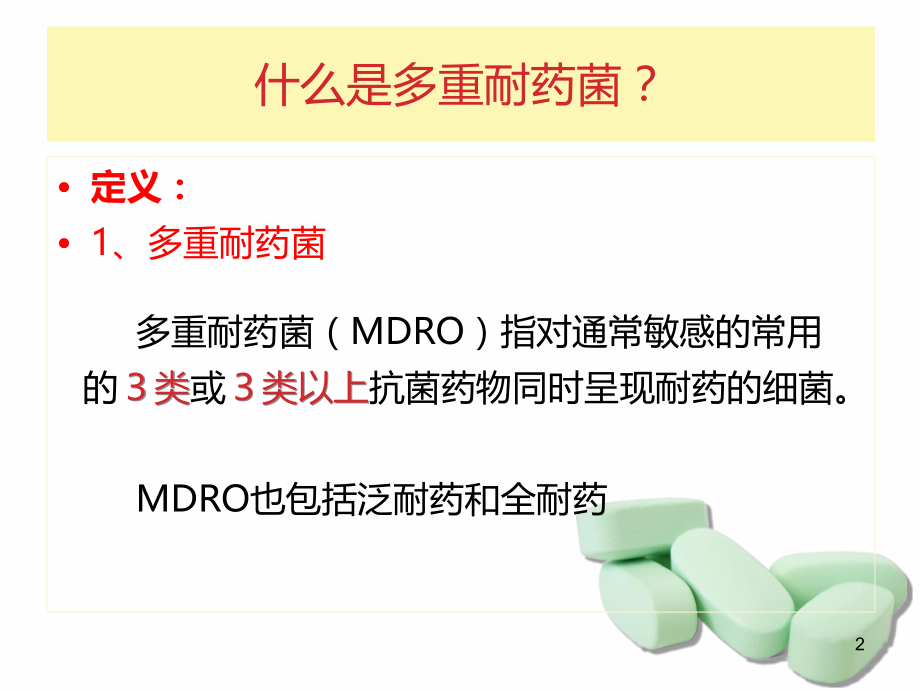 什么是多重耐药菌？

• 定义：

• 1、多重耐药菌

多重耐药菌（MDRO）指对通常敏感的常用的 3 类或 3 类以上抗菌药物同时呈现耐药的细菌。

MDRO也包括泛耐药和全耐药

2